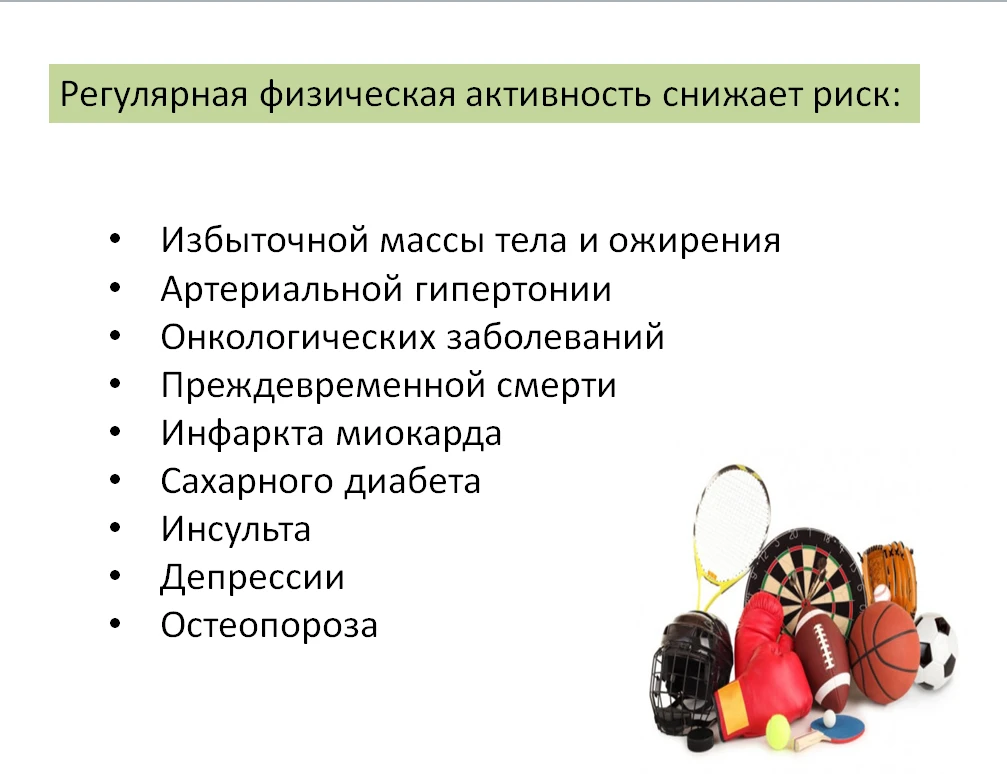 Регулярная физическая активность снижает риск:

• Избыточной массы тела и ожирения
• Артериальной гипертонии
• Онкологических заболеваний
• Преждевременной смерти
• Инфаркта миокарда
• Сахарного диабета
• Инсульта
• Депрессии
• Остеопороза